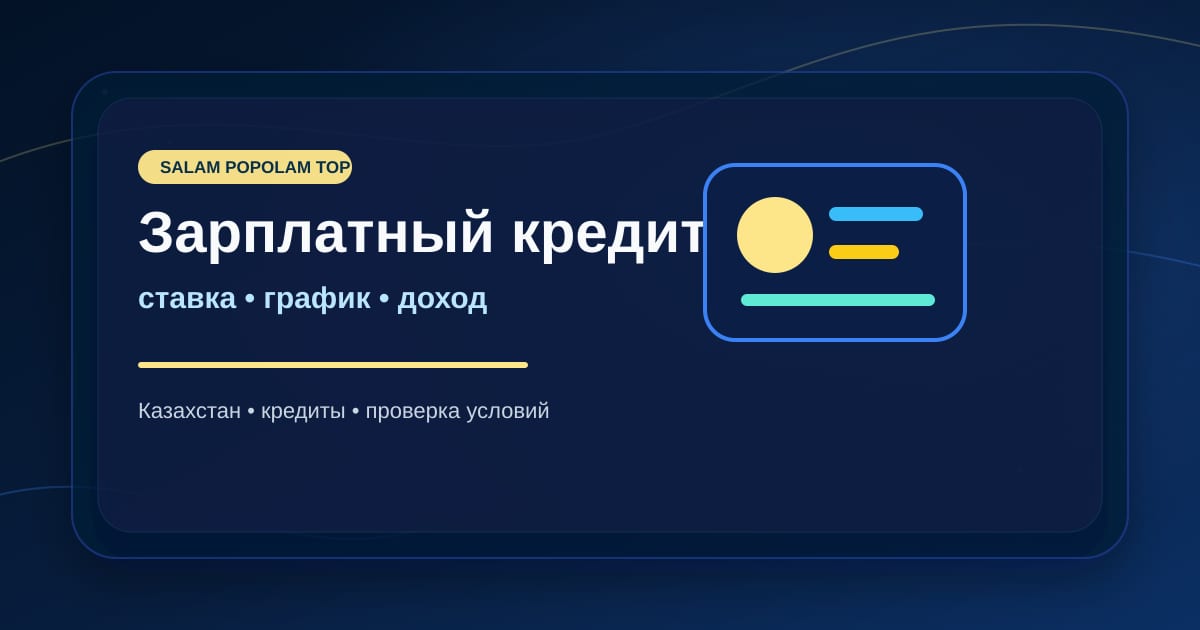 SALAM POPOLAM TOP

Зарплатный кредит

ставка • график • доход

Казахстан • кредиты • проверка условий